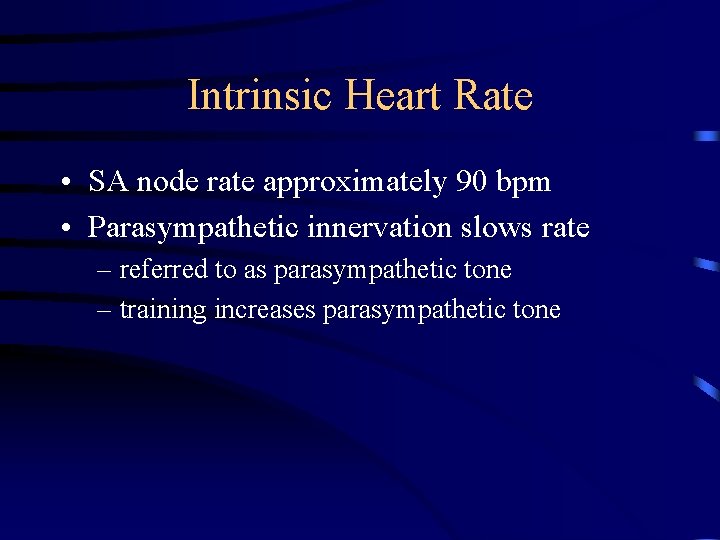 Intrinsic Heart Rate

• SA node rate approximately 90 bpm
• Parasympathetic innervation slows rate
– referred to as parasympathetic tone
– training increases parasympathetic tone